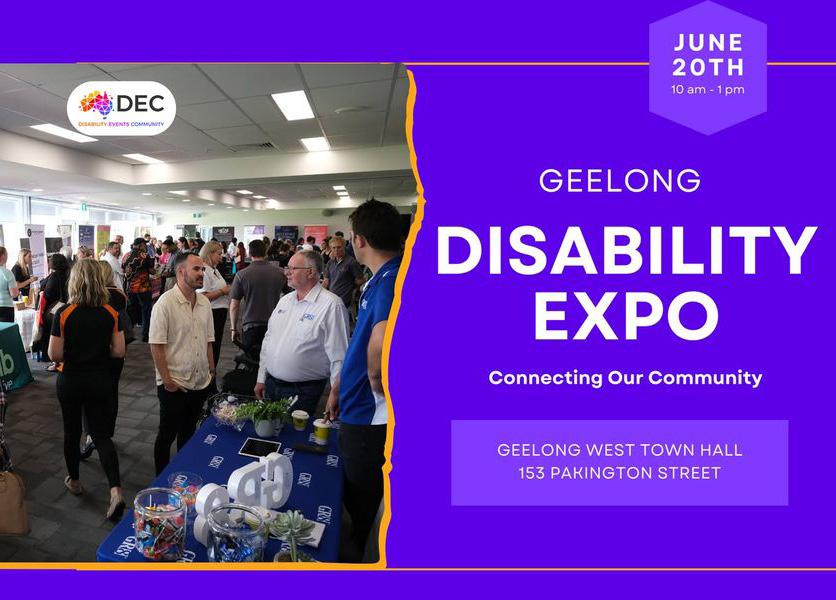 DEC
DISABILITY EVENTS COMMUNITY

JUNE 20TH
10 am - 1 pm

GEELONG

DISABILITY EXPO

Connecting Our Community

GEELONG WEST TOWN HALL
153 PAKINGTON STREET